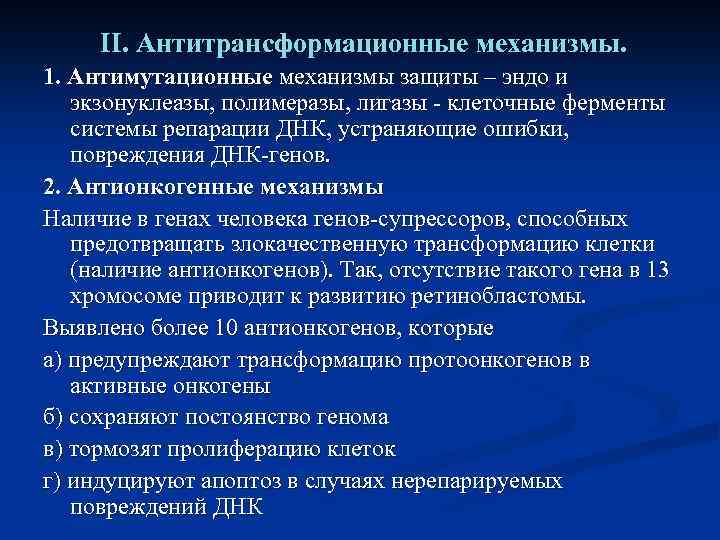 II. Антитрансформационные механизмы.

1. Антимутационные механизмы защиты – эндо и экзонуклеазы, полимеразы, лигазы - клеточные ферменты системы репарации ДНК, устраняющие ошибки, повреждения ДНК-генов.

2. Антионкогенные механизмы

Наличие в генах человека генов-супрессоров, способных предотвращать злокачественную трансформацию клетки (наличие антионкогенов). Так, отсутствие такого гена в 13 хромосоме приводит к развитию ретинобластомы.

Выявлено более 10 антионкогенов, которые

а) предупреждают трансформацию протоонкогенов в активные онкогены

б) сохраняют постоянство генома

в) тормозят пролиферацию клеток

г) индуцируют апоптоз в случаях нерепарируемых повреждений ДНК